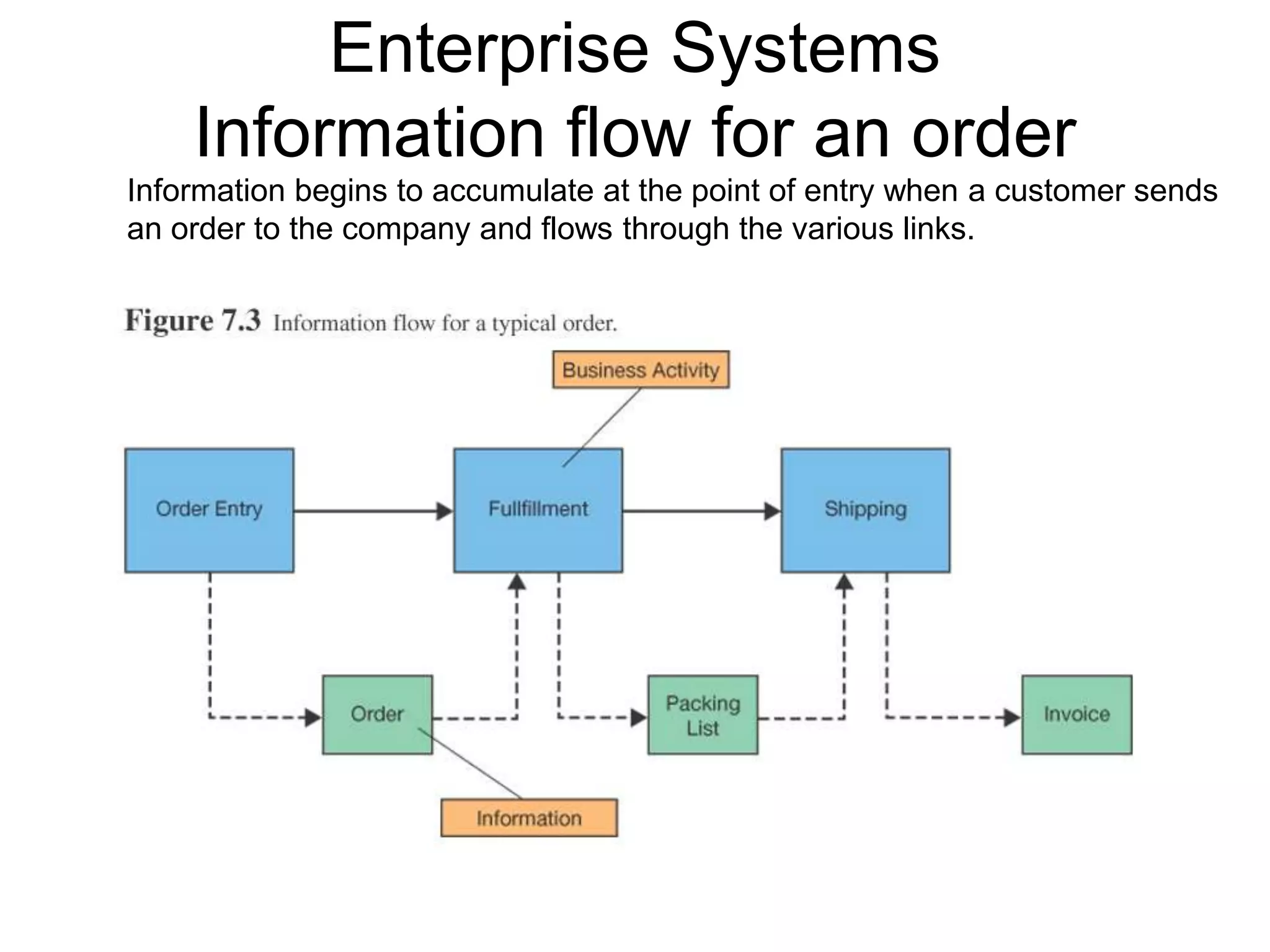 Enterprise Systems
Information flow for an order

Information begins to accumulate at the point of entry when a customer sends an order to the company and flows through the various links.

Figure 7.3 Information flow for a typical order.

Business Activity

Order Entry

Fullfillment

Shipping

Order

Packing List

Invoice

Information